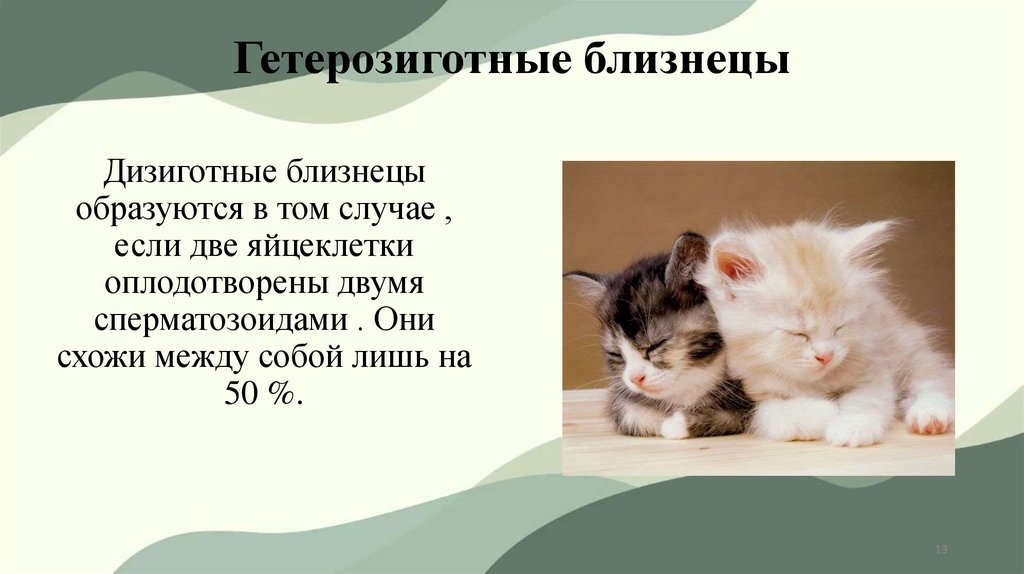 Гетерозиготные близнецы

Дизиготные близнецы образуются в том случае , если две яйцеклетки оплодотворены двумя сперматозоидами . Они схожи между собой лишь на 50 %.

13